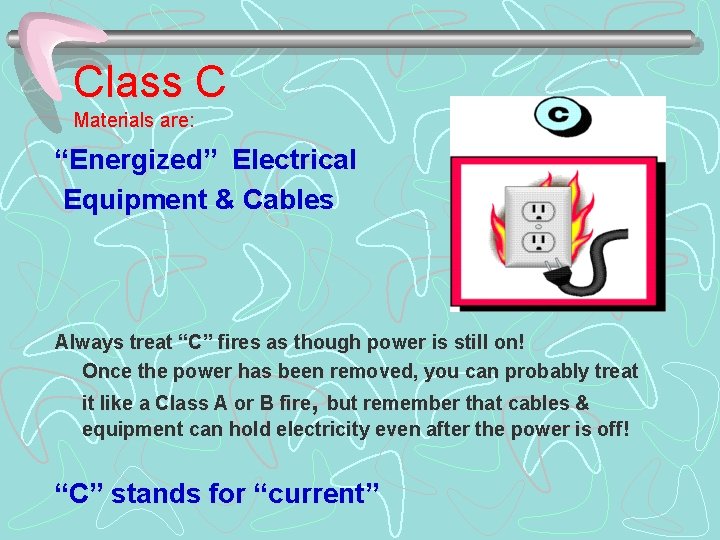 Class C
Materials are:

“Energized” Electrical Equipment & Cables

C

Always treat “C” fires as though power is still on!

Once the power has been removed, you can probably treat it like a Class A or B fire, but remember that cables & equipment can hold electricity even after the power is off!

“C” stands for “current”